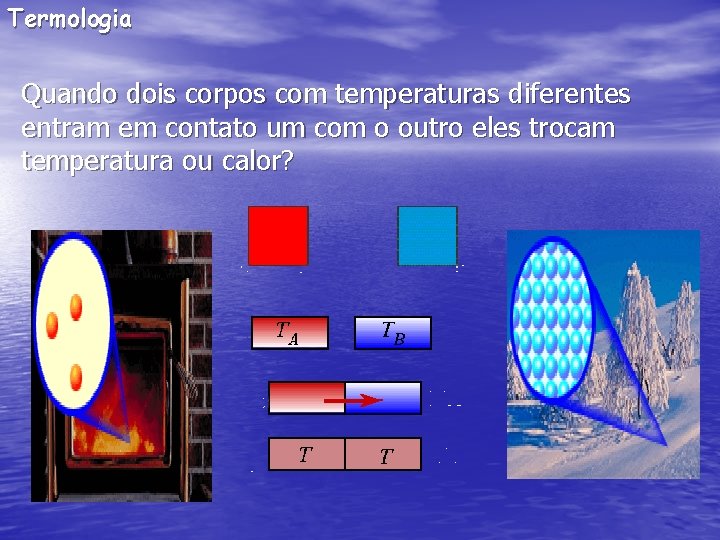 Termologia

Quando dois corpos com temperaturas diferentes entram em contato um com o outro eles trocam temperatura ou calor?

$T_A$

$T_B$

$T$

$T$